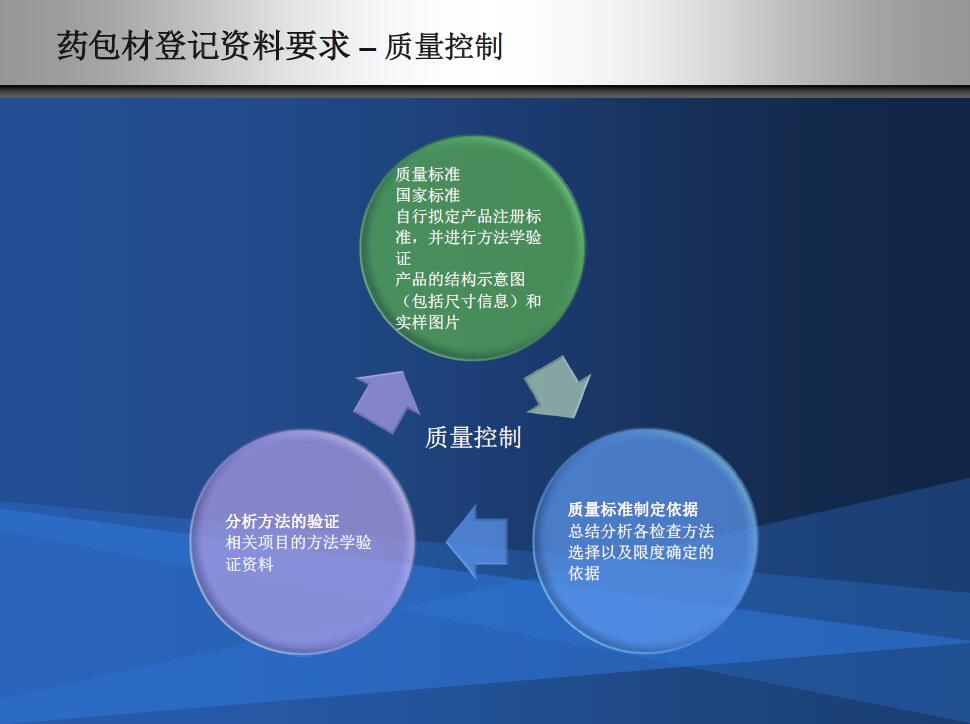 药包材登记资料要求 – 质量控制

质量标准
国家标准
自行拟定产品注册标准，并进行方法学验证
产品的结构示意图（包括尺寸信息）和实样图片

质量控制

质量标准制定依据
总结分析各检查方法选择以及限度确定的依据

分析方法的验证
相关项目的方法学验证资料